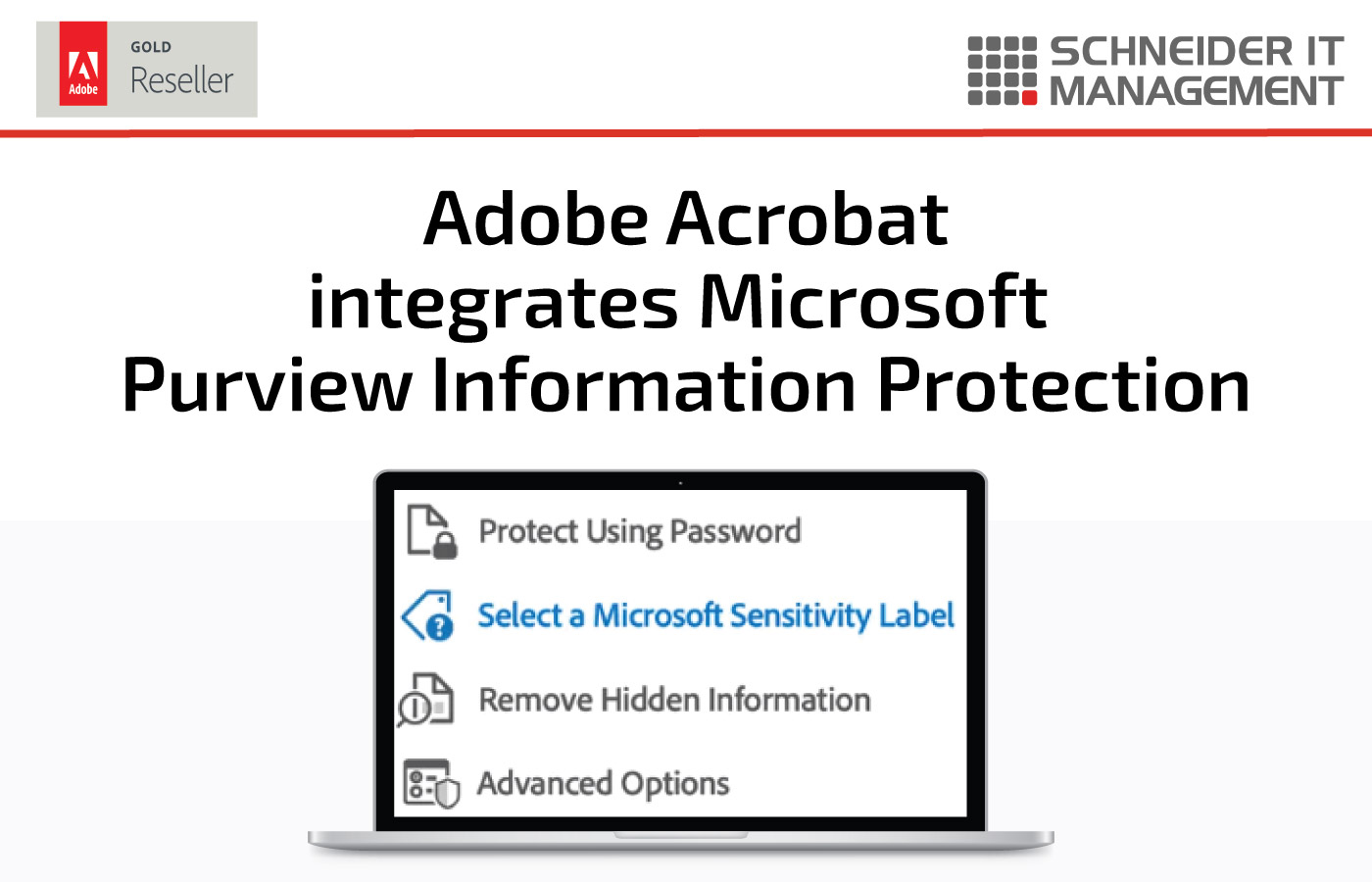 Adobe
GOLD
Reseller

SCHNEIDER IT
MANAGEMENT

Adobe Acrobat
integrates Microsoft
Purview Information Protection

Protect Using Password

Select a Microsoft Sensitivity Label

Remove Hidden Information

Advanced Options